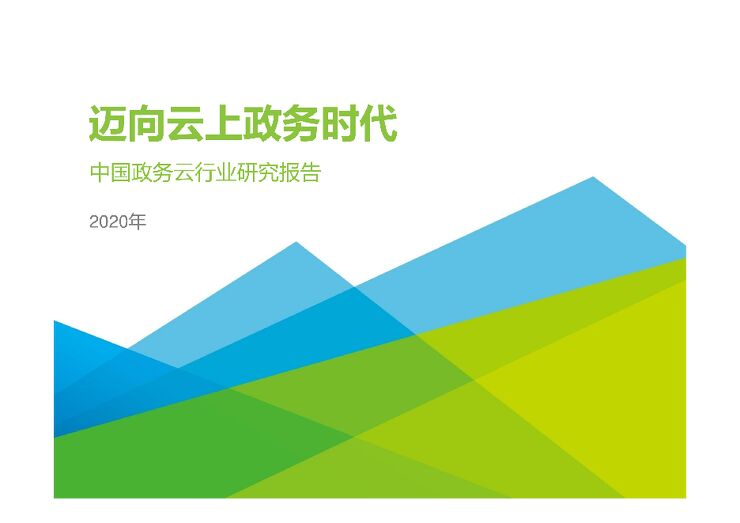 迈向云上政务时代

中国政务云行业研究报告

2020年